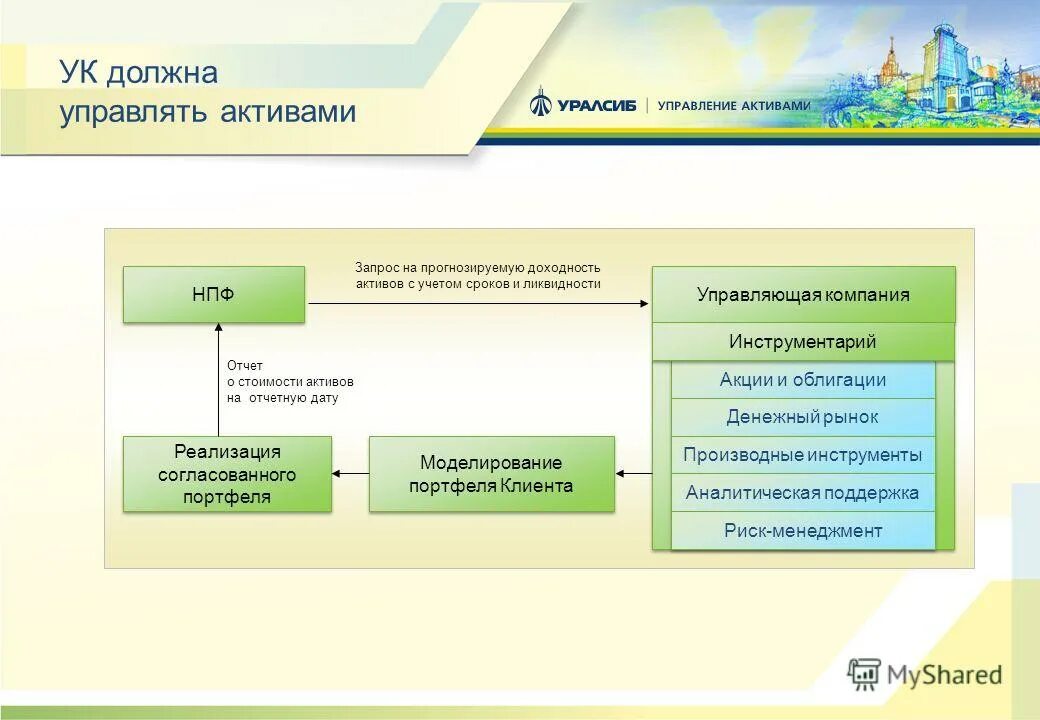 УК должна управлять активами

УРАЛСИБ | УПРАВЛЕНИЕ АКТИВАМИ

НПФ

Запрос на прогнозируемую доходность активов с учетом сроков и ликвидности

Управляющая компания

Инструментарий

Акции и облигации

Денежный рынок

Производные инструменты

Аналитическая поддержка

Риск-менеджмент

Отчет о стоимости активов на отчетную дату

Реализация согласованного портфеля

Моделирование портфеля Клиента

MyShared